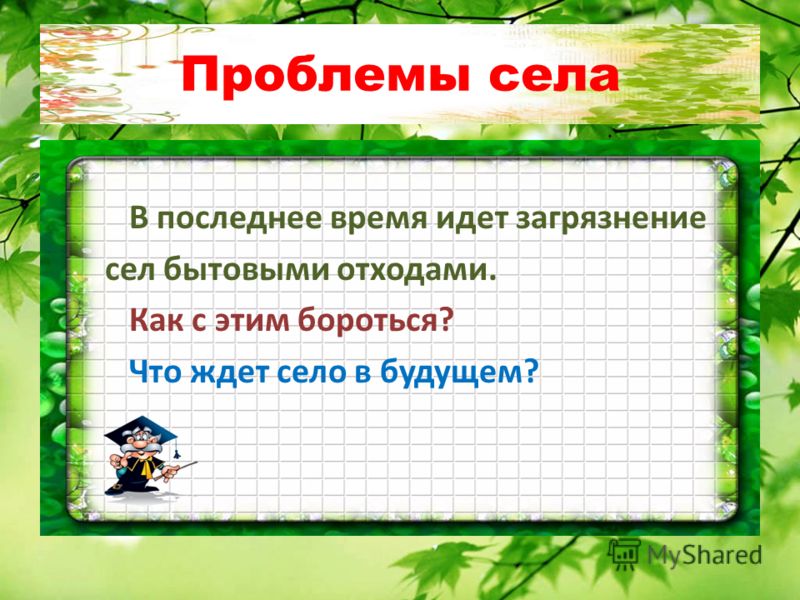 Проблемы села

В последнее время идет загрязнение сел бытовыми отходами.

Как с этим бороться?

Что ждет село в будущем?

MyShared